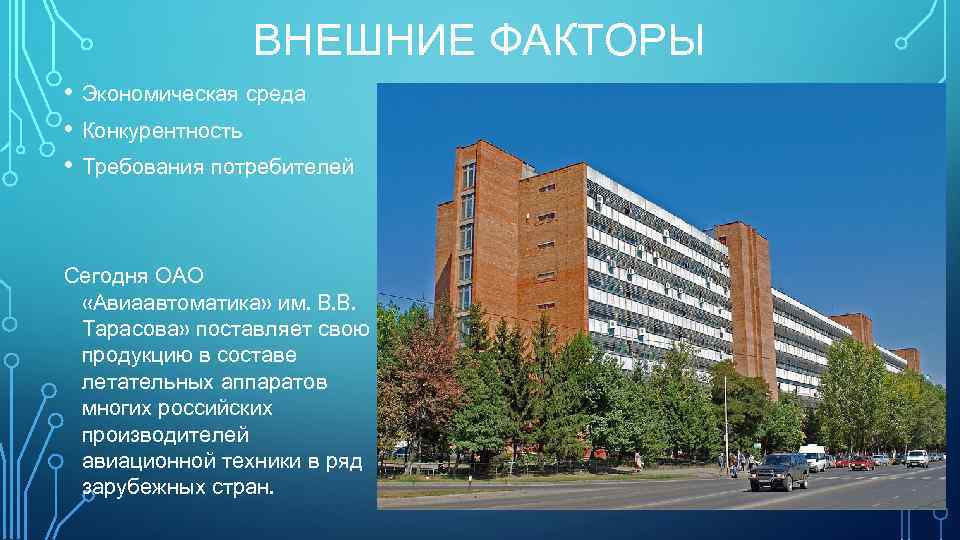 ВНЕШНИЕ ФАКТОРЫ

• Экономическая среда
• Конкурентность
• Требования потребителей

Сегодня ОАО «Авиаавтоматика» им. В.В. Тарасова» поставляет свою продукцию в составе летательных аппаратов многих российских производителей авиационной техники в ряд зарубежных стран.